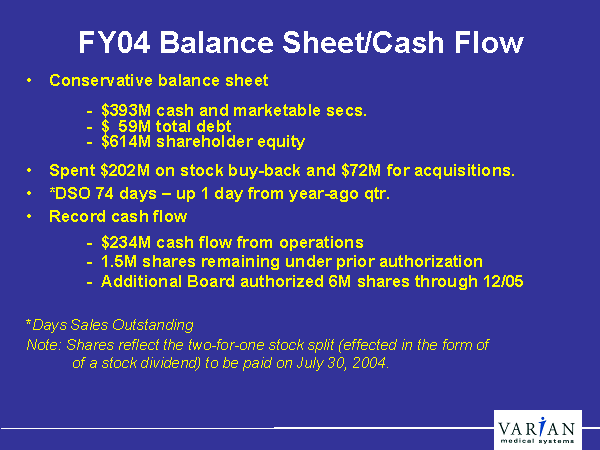 FY04 Balance Sheet/Cash Flow

• Conservative balance sheet

- \$393M cash and marketable secs.
- \$ 59M total debt
- \$614M shareholder equity

• Spent \$202M on stock buy-back and \$72M for acquisitions.

• *DSO 74 days – up 1 day from year-ago qtr.

• Record cash flow

- \$234M cash flow from operations
- 1.5M shares remaining under prior authorization
- Additional Board authorized 6M shares through 12/05

*Days Sales Outstanding

Note: Shares reflect the two-for-one stock split (effected in the form of of a stock dividend) to be paid on July 30, 2004.

VARIAN
medical systems